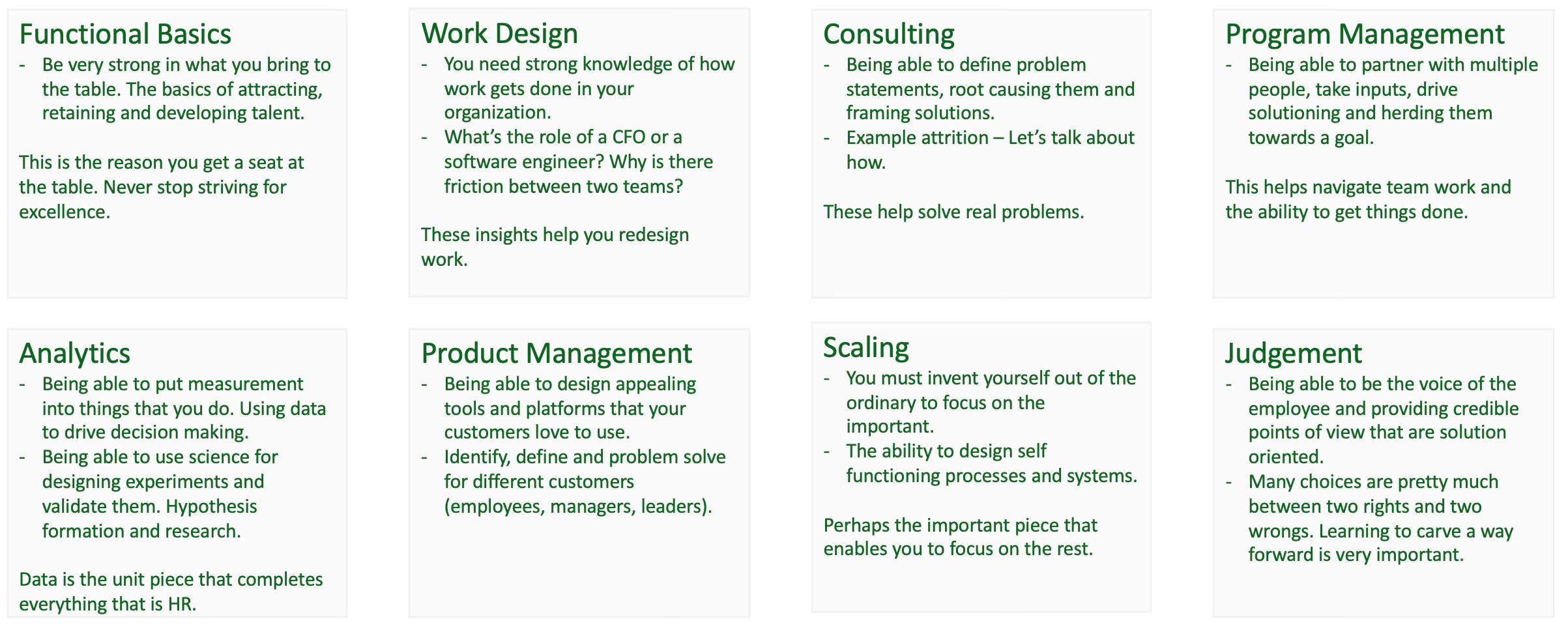 Functional Basics
- Be very strong in what you bring to the table. The basics of attracting, retaining and developing talent.

This is the reason you get a seat at the table. Never stop striving for excellence.

Work Design
- You need strong knowledge of how work gets done in your organization.
- What's the role of a CFO or a software engineer? Why is there friction between two teams?

These insights help you redesign work.

Consulting
- Being able to define problem statements, root causing them and framing solutions.
- Example attrition – Let's talk about how.

These help solve real problems.

Program Management
- Being able to partner with multiple people, take inputs, drive solutioning and herding them towards a goal.

This helps navigate team work and the ability to get things done.

Analytics
- Being able to put measurement into things that you do. Using data to drive decision making.
- Being able to use science for designing experiments and validate them. Hypothesis formation and research.

Data is the unit piece that completes everything that is HR.

Product Management
- Being able to design appealing tools and platforms that your customers love to use.
- Identify, define and problem solve for different customers (employees, managers, leaders).

Scaling
- You must invent yourself out of the ordinary to focus on the important.
- The ability to design self functioning processes and systems.

Perhaps the important piece that enables you to focus on the rest.

Judgement
- Being able to be the voice of the employee and providing credible points of view that are solution oriented.
- Many choices are pretty much between two rights and two wrongs. Learning to carve a way forward is very important.